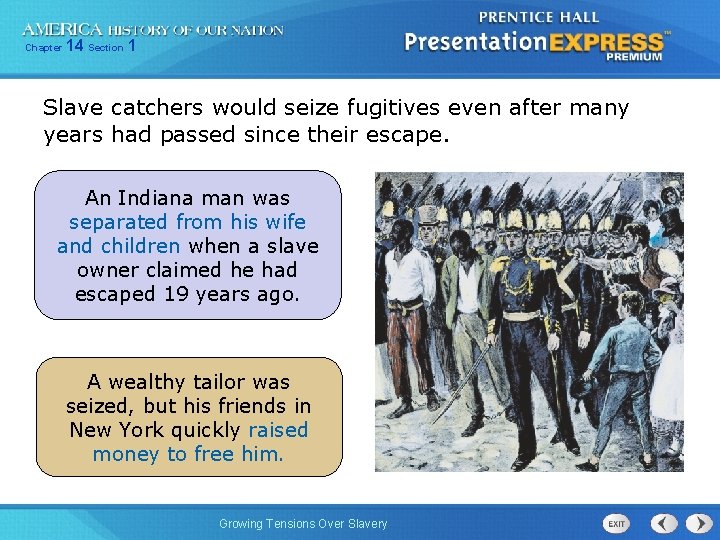 AMERICA HISTORY OF OUR NATION
Chapter 14 Section 1

PRENTICE HALL
PresentationEXPRESS™
PREMIUM

Slave catchers would seize fugitives even after many years had passed since their escape.

An Indiana man was separated from his wife and children when a slave owner claimed he had escaped 19 years ago.

A wealthy tailor was seized, but his friends in New York quickly raised money to free him.

Growing Tensions Over Slavery

EXIT